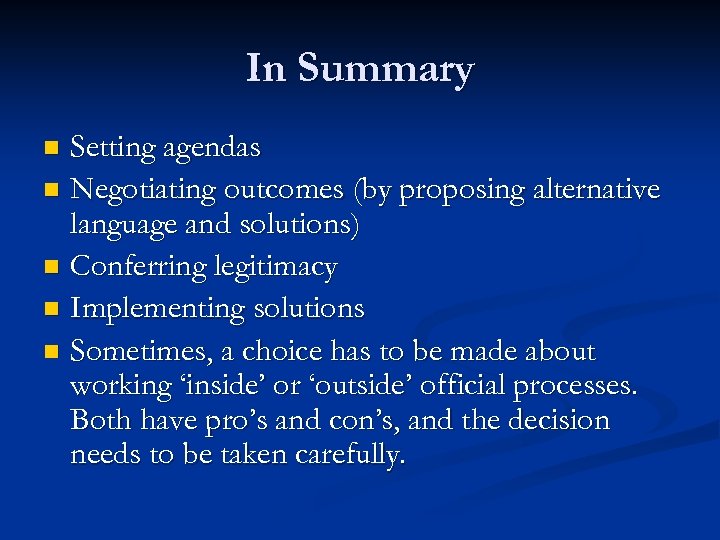 In Summary

- Setting agendas
- Negotiating outcomes (by proposing alternative language and solutions)
- Conferring legitimacy
- Implementing solutions
- Sometimes, a choice has to be made about working ‘inside’ or ‘outside’ official processes. Both have pro’s and con’s, and the decision needs to be taken carefully.